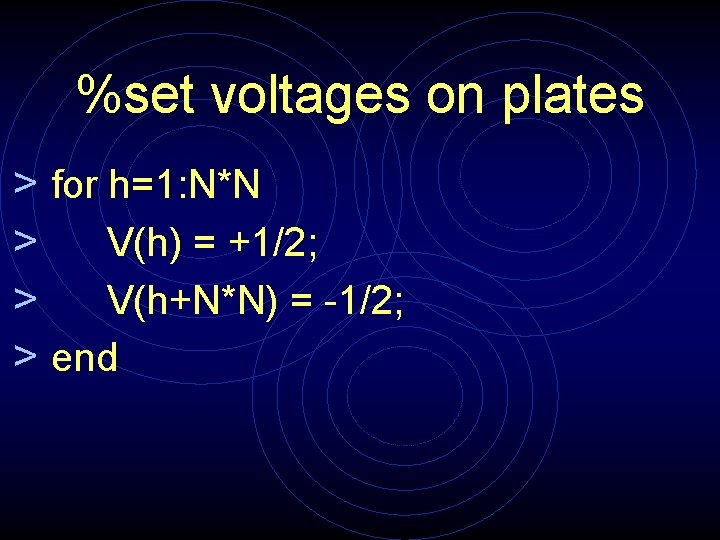 %set voltages on plates

> for h=1:N*N
> V(h) = +1/2;
> V(h+N*N) = -1/2;
> end